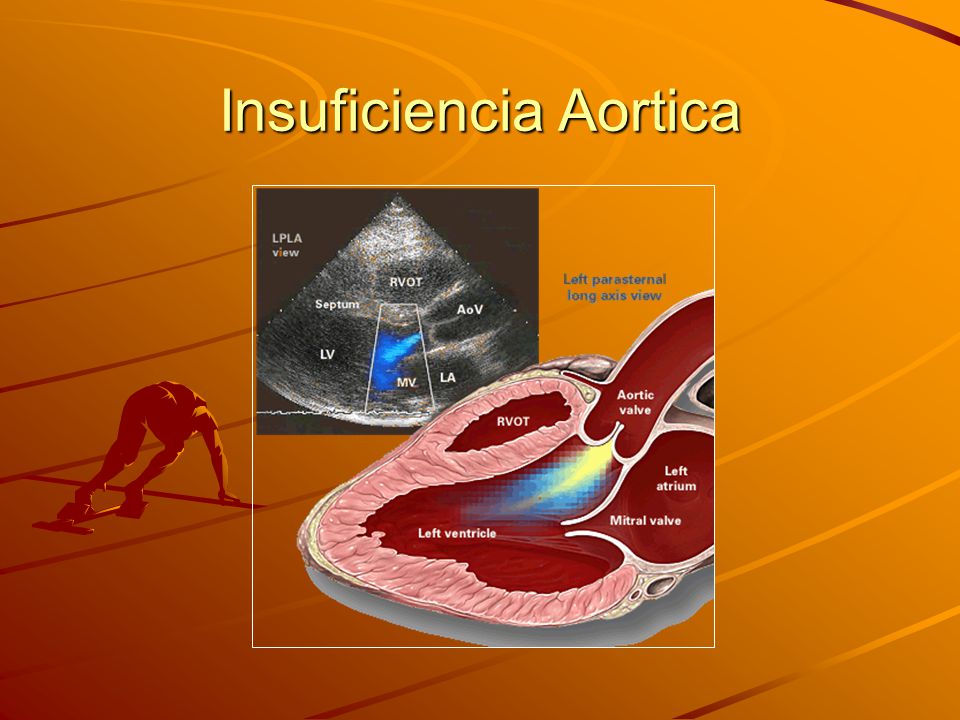 Insuficiencia Aortica

LPLA view

RVOT

Septum

AoV

LV

MV

LA

Left parasternal long axis view

RVOT

Aortic valve

Left atrium

Mitral valve

Left ventricle